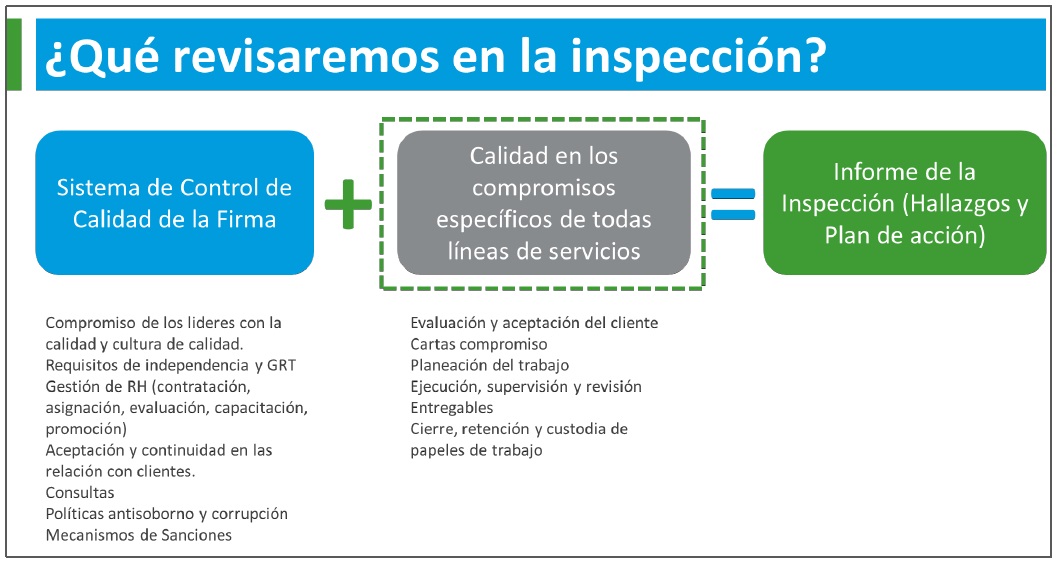 ¿Qué revisaremos en la inspección?

Sistema de Control de Calidad de la Firma

+

Calidad en los compromisos específicos de todas líneas de servicios

=

Informe de la Inspección (Hallazgos y Plan de acción)

Compromiso de los lideres con la calidad y cultura de calidad.
Requisitos de independencia y GRT
Gestión de RH (contratación, asignación, evaluación, capacitación, promoción)
Aceptación y continuidad en las relación con clientes.
Consultas
Políticas antisoborno y corrupción
Mecanismos de Sanciones

Evaluación y aceptación del cliente
Cartas compromiso
Planeación del trabajo
Ejecución, supervisión y revisión
Entregables
Cierre, retención y custodia de papeles de trabajo